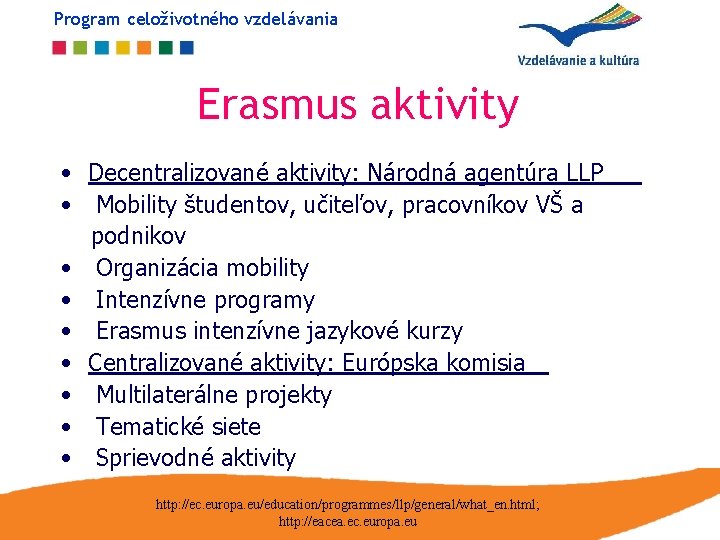 Program celoživotného vzdelávania

Vzdelávanie a kultúra

Erasmus aktivity

• Decentralizované aktivity: Národná agentúra LLP
• Mobility študentov, učiteľov, pracovníkov VŠ a podnikov
• Organizácia mobility
• Intenzívne programy
• Erasmus intenzívne jazykové kurzy
• Centralizované aktivity: Európska komisia
• Multilaterálne projekty
• Tematické siete
• Sprievodné aktivity

http://ec.europa.eu/education/programmes/llp/general/what_en.html; http://eacea.ec.europa.eu